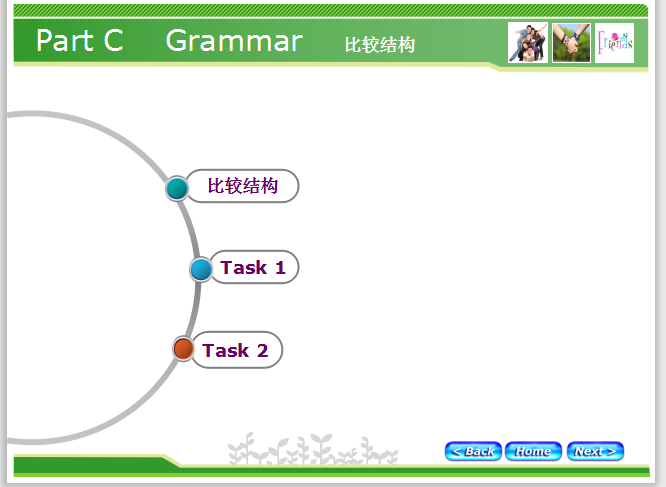 Part C Grammar 比较结构

Friends

比较结构

Task 1

Task 2

< Back Home Next >